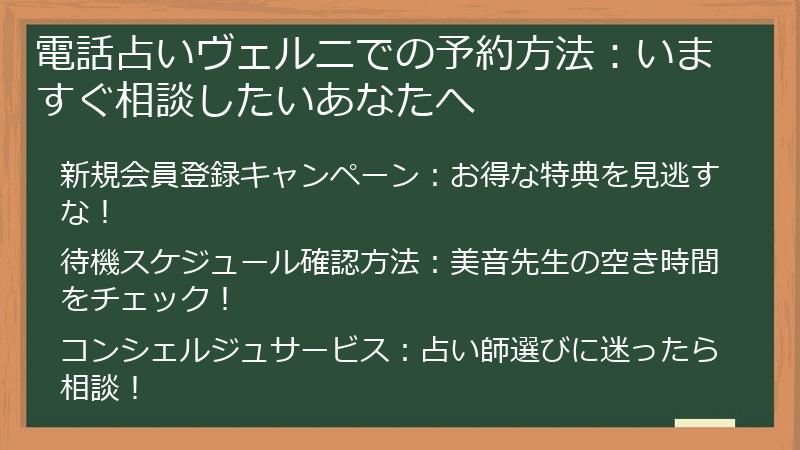 電話占いヴェルニでの予約方法：いますぐ相談したいあなたへ

新規会員登録キャンペーン：お得な特典を見逃すな！

待機スケジュール確認方法：美音先生の空き時間をチェック！

コンシェルジュサービス：占い師選びに迷ったら相談！